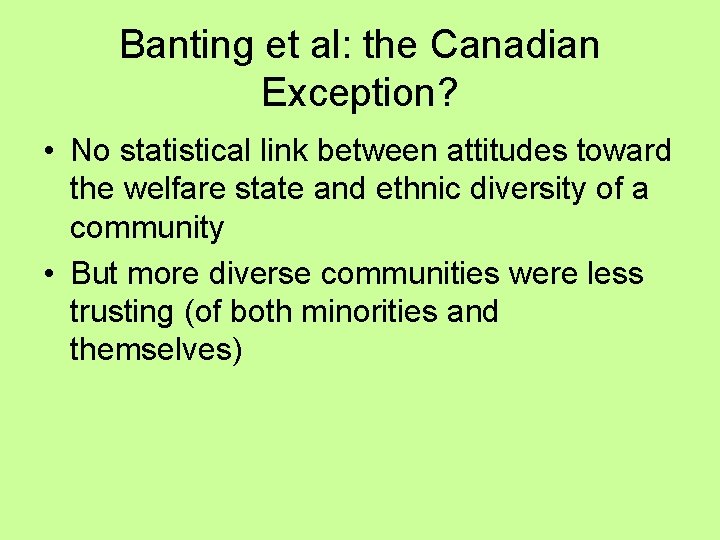 Banting et al: the Canadian Exception?

• No statistical link between attitudes toward the welfare state and ethnic diversity of a community

• But more diverse communities were less trusting (of both minorities and themselves)